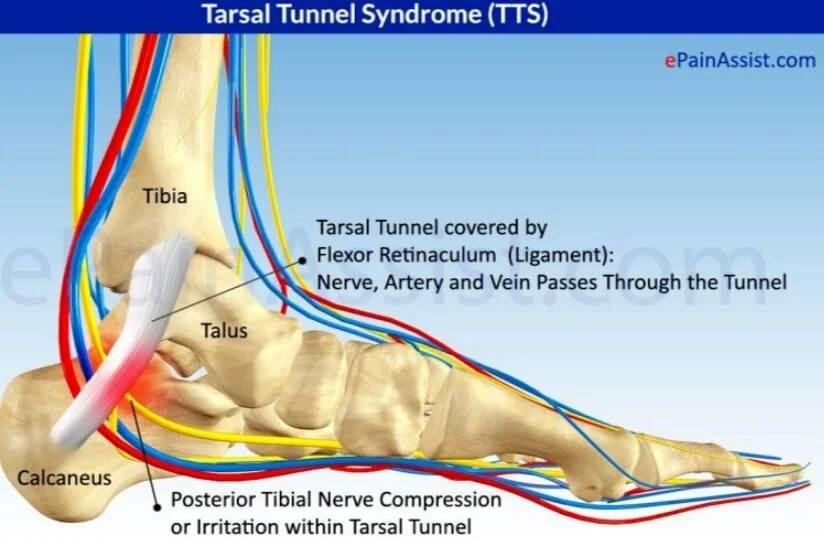 Tarsal Tunnel Syndrome (TTS)

ePainAssist.com

Tibia

Tarsal Tunnel covered by Flexor Retinaculum (Ligament): Nerve, Artery and Vein Passes Through the Tunnel

Talus

Calcaneus

Posterior Tibial Nerve Compression or Irritation within Tarsal Tunnel

ePainAssist.com